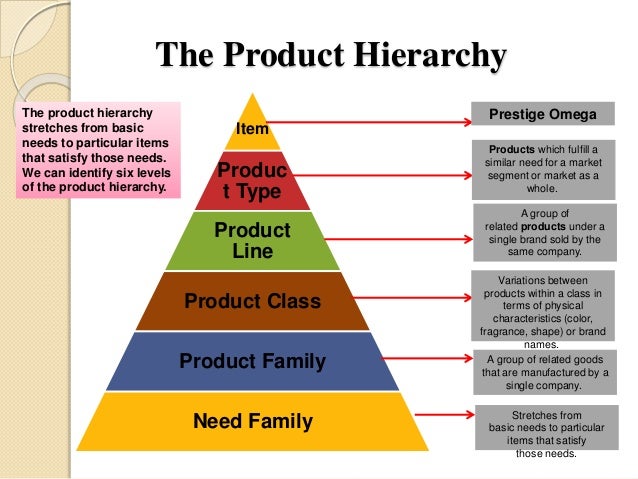 The Product Hierarchy

The product hierarchy stretches from basic needs to particular items that satisfy those needs. We can identify six levels of the product hierarchy.

Item

Product Type

Product Line

Product Class

Product Family

Need Family

Prestige Omega

Products which fulfill a similar need for a market segment or market as a whole.

A group of related products under a single brand sold by the same company.

Variations between products within a class in terms of physical characteristics (color, fragrance, shape) or brand names.

A group of related goods that are manufactured by a single company.

Stretches from basic needs to particular items that satisfy those needs.